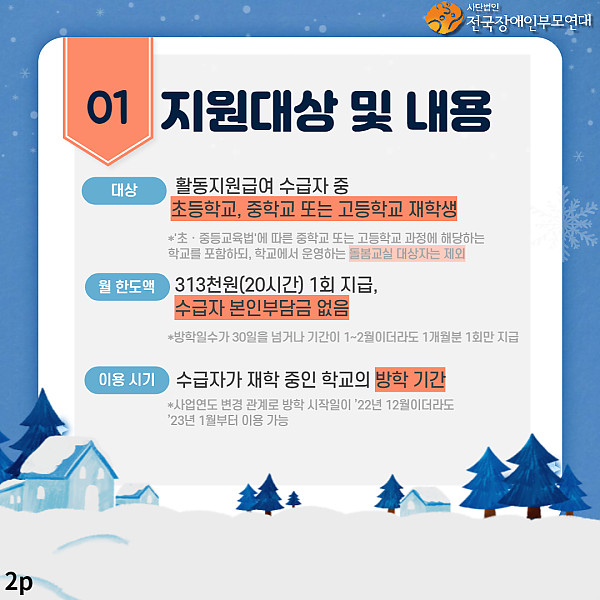 사단법인
전국장애인부모연대

01 지원대상 및 내용

대상
활동지원급여 수급자 중
초등학교, 중학교 또는 고등학교 재학생

*'초 · 중등교육법'에 따른 중학교 또는 고등학교 과정에 해당하는 학교를 포함하되, 학교에서 운영하는 돌봄교실 대상자는 제외

월 한도액
313천원(20시간) 1회 지급,
수급자 본인부담금 없음

*방학일수가 30일을 넘거나 기간이 1~2월이더라도 1개월분 1회만 지급

이용 시기
수급자가 재학 중인 학교의 방학 기간

*사업연도 변경 관계로 방학 시작일이 '22년 12월이더라도 '23년 1월부터 이용 가능

2p